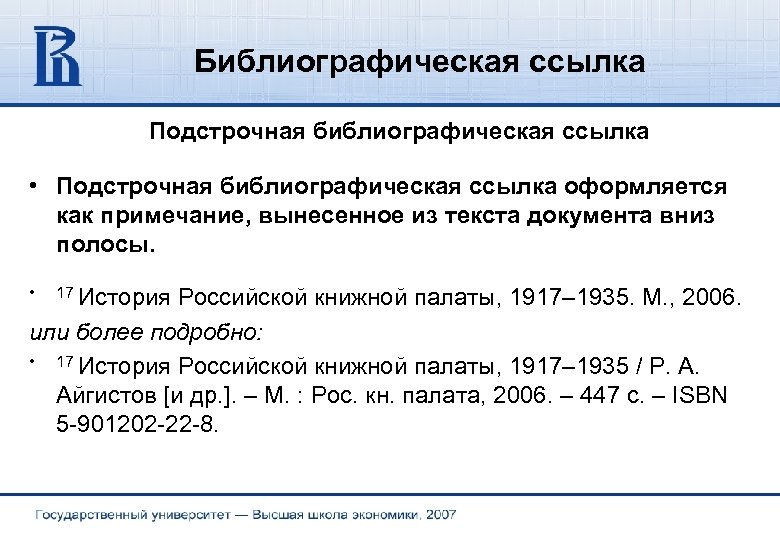 Библиографическая ссылка

Подстрочная библиографическая ссылка

• Подстрочная библиографическая ссылка оформляется как примечание, вынесенное из текста документа вниз полосы.

• $^{17}$ История Российской книжной палаты, 1917–1935. М., 2006.

или более подробно:

• $^{17}$ История Российской книжной палаты, 1917–1935 / Р. А. Айгистов [и др.]. – М. : Рос. кн. палата, 2006. – 447 с. – ISBN 5-901202-22-8.

Государственный университет — Высшая школа экономики, 2007